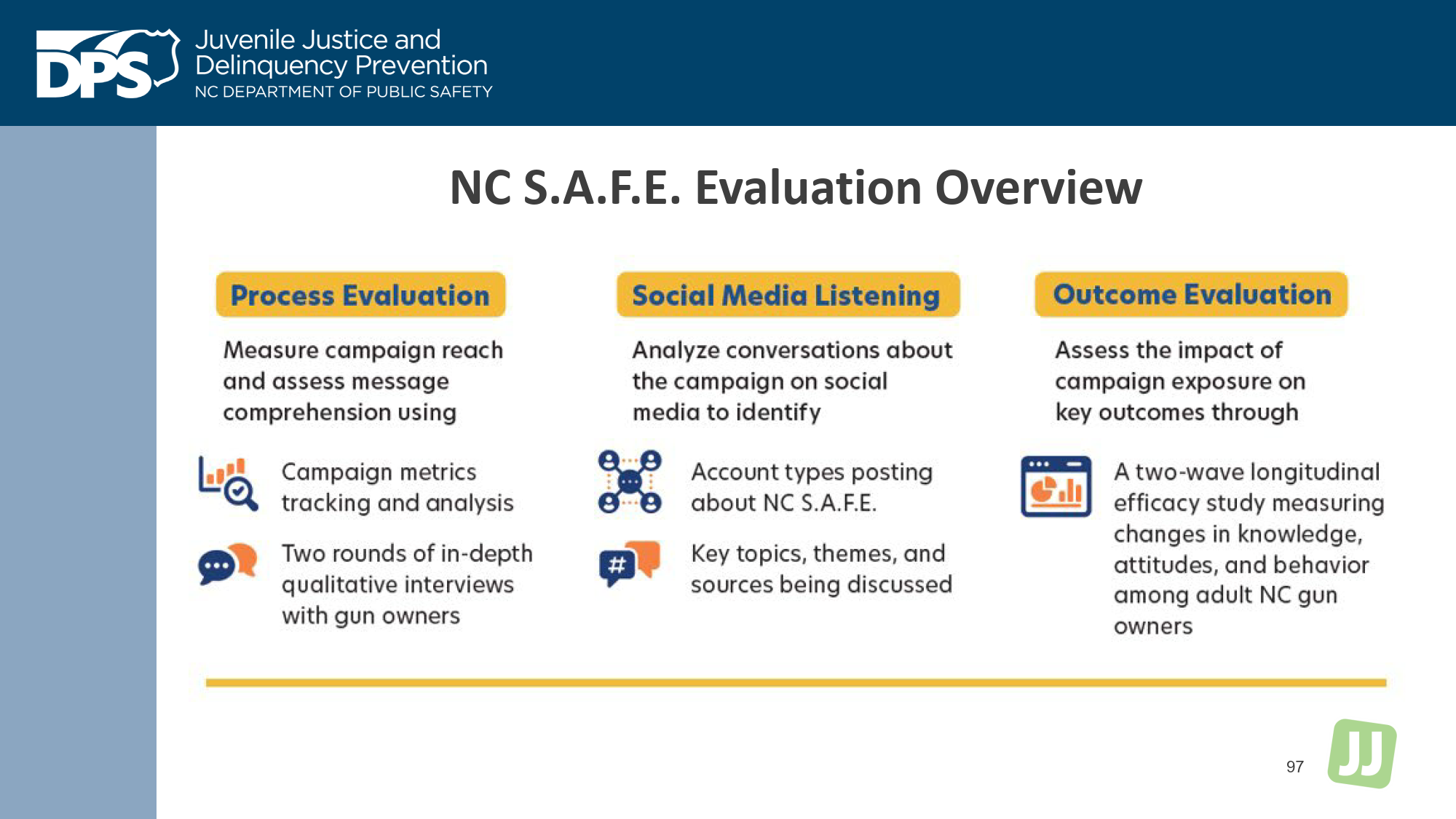 DPS Juvenile Justice and Delinquency Prevention
NC DEPARTMENT OF PUBLIC SAFETY

NC S.A.F.E. Evaluation Overview

Process Evaluation

Measure campaign reach and assess message comprehension using

Campaign metrics tracking and analysis

Two rounds of in-depth qualitative interviews with gun owners

Social Media Listening

Analyze conversations about the campaign on social media to identify

Account types posting about NC S.A.F.E.

#

Key topics, themes, and sources being discussed

Outcome Evaluation

Assess the impact of campaign exposure on key outcomes through

A two-wave longitudinal efficacy study measuring changes in knowledge, attitudes, and behavior among adult NC gun owners

97

JJ